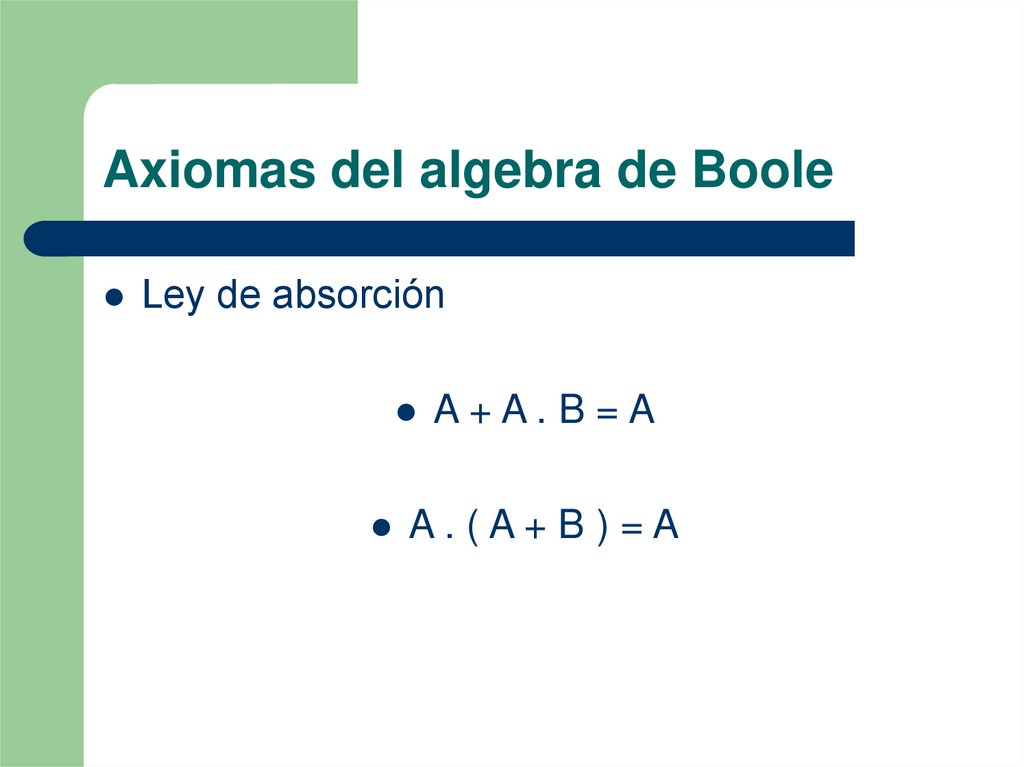 Axiomas del algebra de Boole

- Ley de absorción

  - $A + A . B = A$

  - $A . ( A + B ) = A$